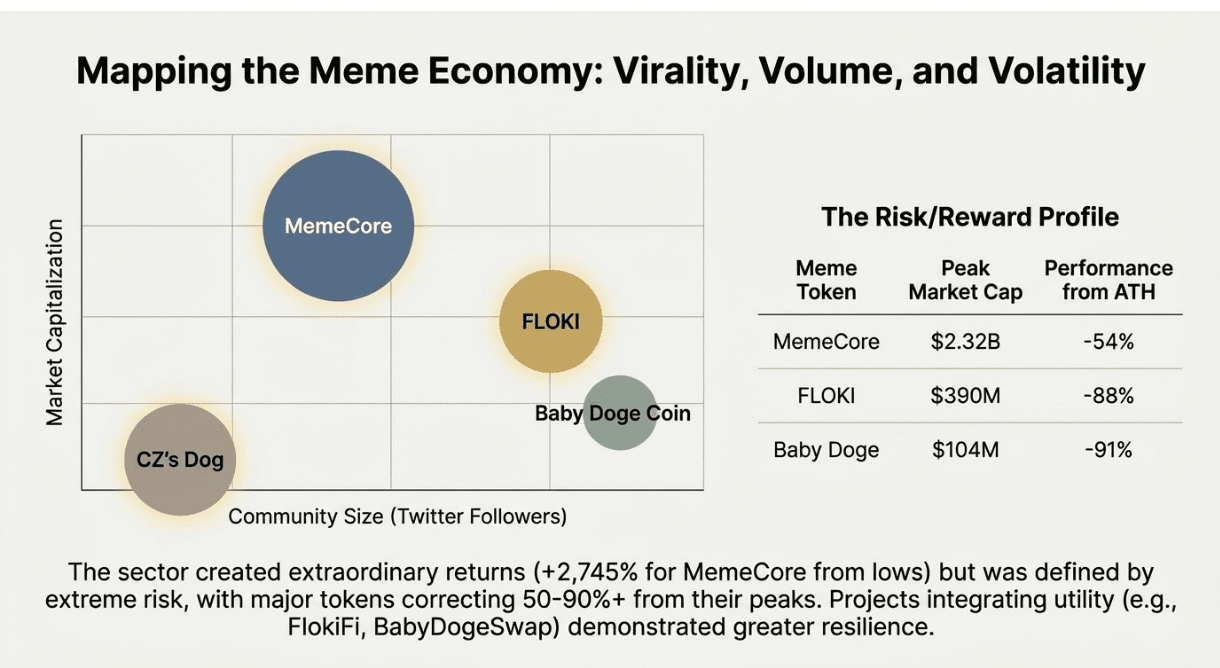 Mapping the Meme Economy: Virality, Volume, and Volatility

Market Capitalization

MemeCore

FLOKI

Baby Doge Coin

CZ's Dog

Community Size (Twitter Followers)

The Risk/Reward Profile

| Meme Token | Peak Market Cap | Performance from ATH |
|---|---|---|
| MemeCore | $2.32B | -54% |
| FLOKI | $390M | -88% |
| Baby Doge | $104M | -91% |

The sector created extraordinary returns (+2,745% for MemeCore from lows) but was defined by extreme risk, with major tokens correcting 50-90%+ from their peaks. Projects integrating utility (e.g., FlokiFi, BabyDogeSwap) demonstrated greater resilience.